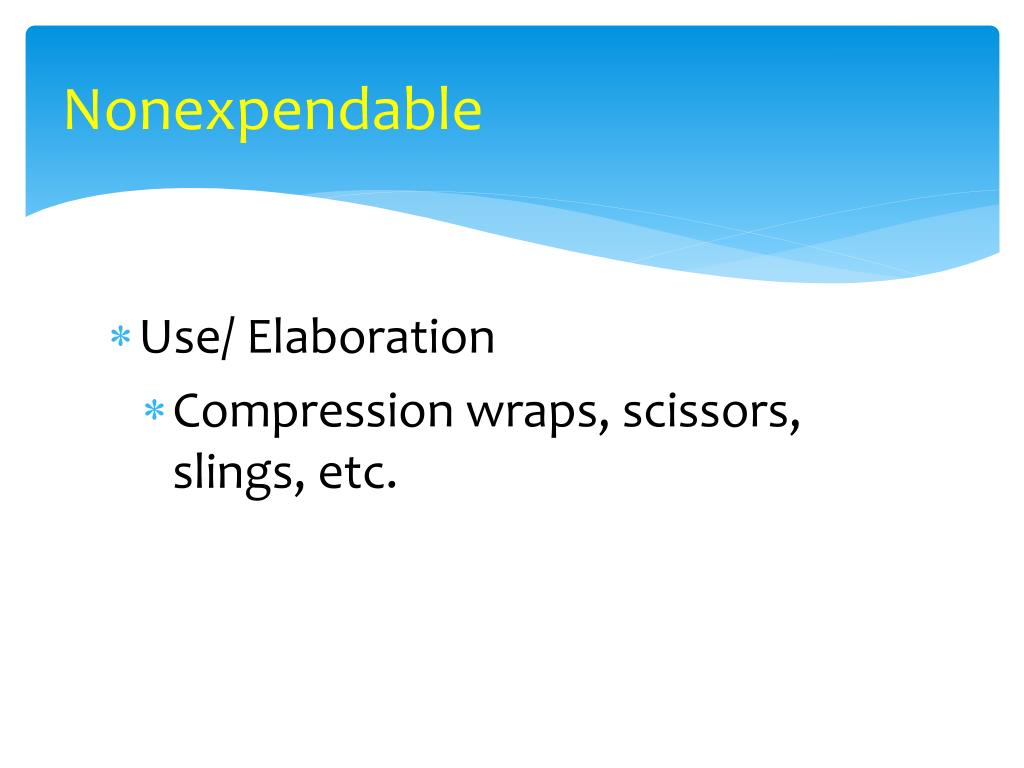 Nonexpendable

* Use/ Elaboration
  * Compression wraps, scissors, slings, etc.